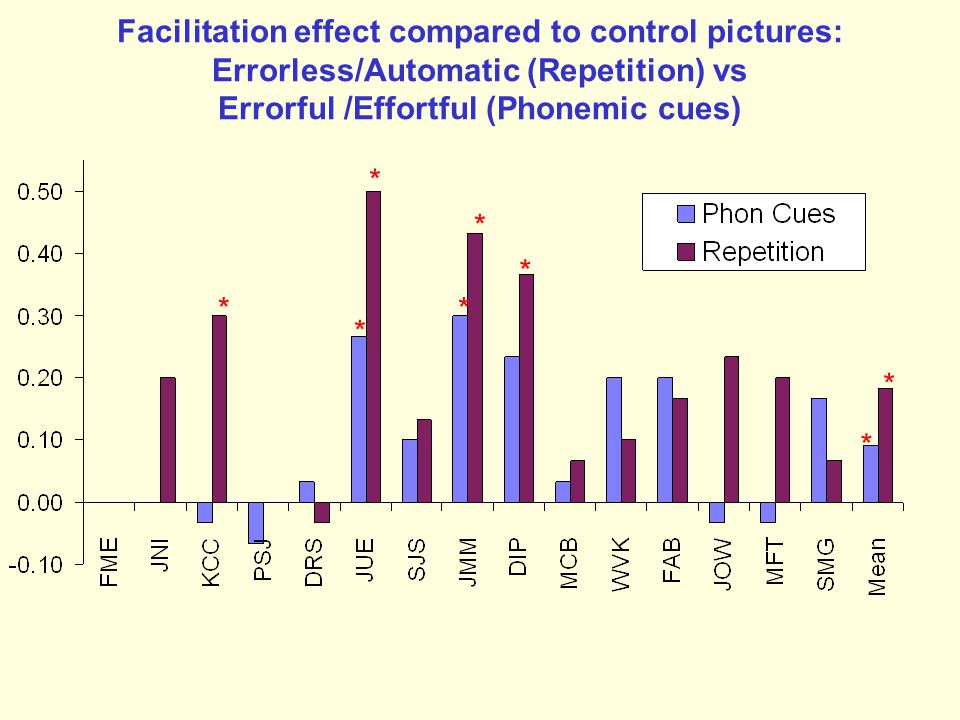 Facilitation effect compared to control pictures: Errorless/Automatic (Repetition) vs Errorful /Effortful (Phonemic cues)

0.50
0.40
0.30
0.20
0.10
0.00
-0.10

Phon Cues
Repetition

*
*
*
*
*
*
*
*

FME
JNI
KCC
PSJ
DRS
JUE
SJS
JMM
DIP
MCB
WVK
FAB
JOW
MFT
SMG
Mean